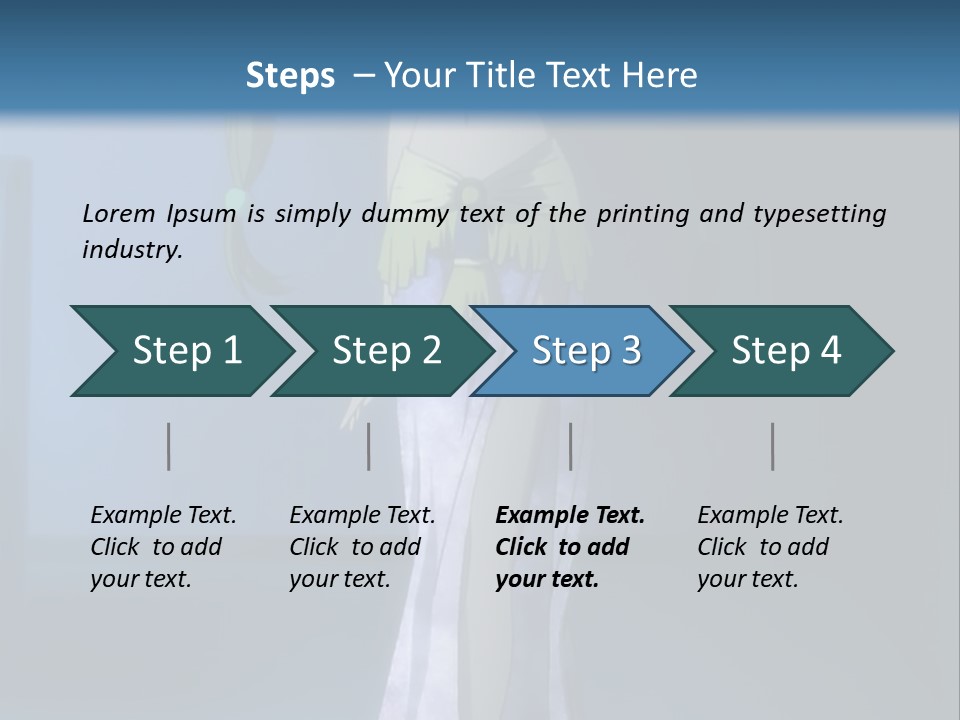 Steps – Your Title Text Here

Lorem Ipsum is simply dummy text of the printing and typesetting industry.

Step 1

Step 2

Step 3

Step 4

Example Text. Click to add your text.

Example Text. Click to add your text.

Example Text. Click to add your text.

Example Text. Click to add your text.